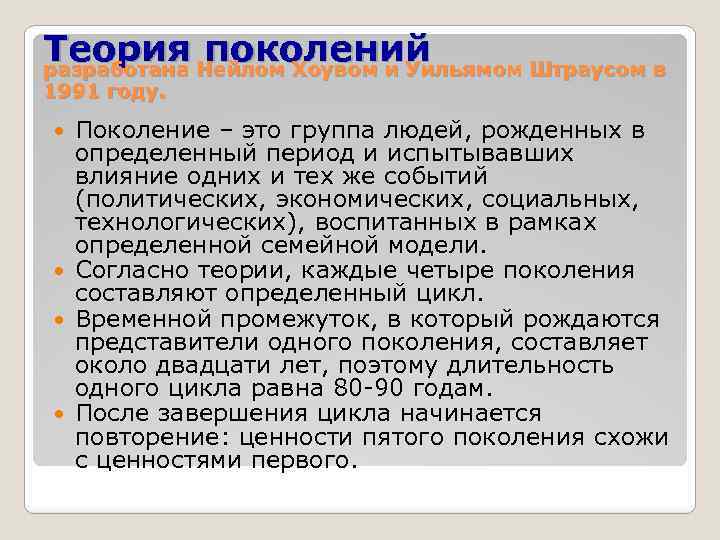 Теория поколений
разработана Нейлом Хоувом и Уильямом Штраусом в 1991 году.

Поколение – это группа людей, рожденных в определенный период и испытывавших влияние одних и тех же событий (политических, экономических, социальных, технологических), воспитанных в рамках определенной семейной модели.

Согласно теории, каждые четыре поколения составляют определенный цикл.

Временной промежуток, в который рождаются представители одного поколения, составляет около двадцати лет, поэтому длительность одного цикла равна 80-90 годам.

После завершения цикла начинается повторение: ценности пятого поколения схожи с ценностями первого.